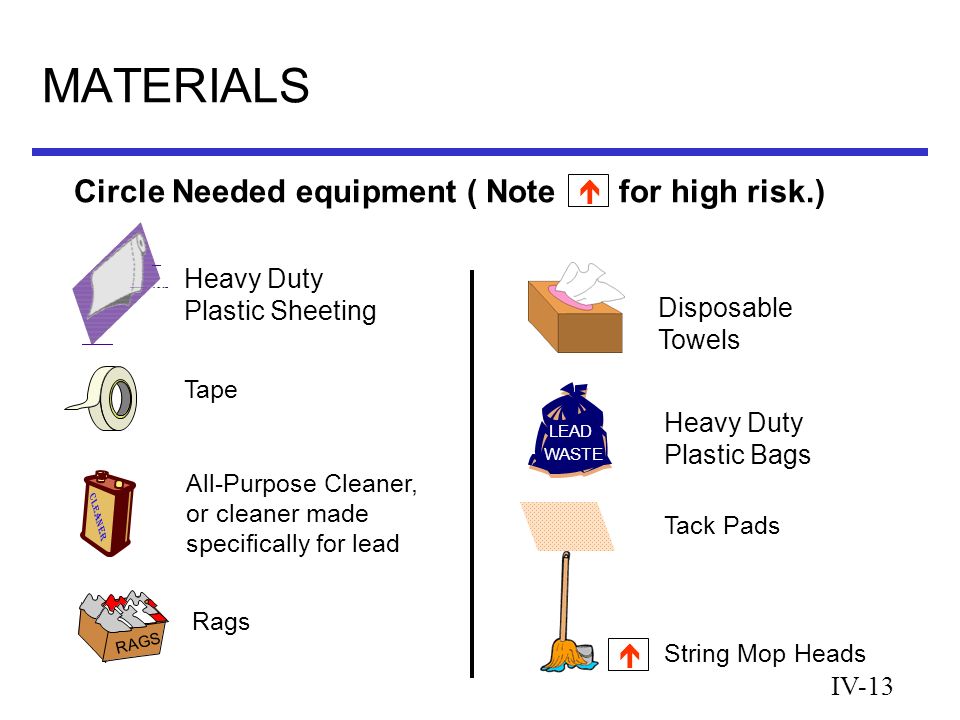 MATERIALS

Circle Needed equipment ( Note ↑ for high risk.)

Heavy Duty Plastic Sheeting

Tape

CLEANER

All-Purpose Cleaner, or cleaner made specifically for lead

RAGS

Rags

Disposable Towels

LEAD WASTE

Heavy Duty Plastic Bags

Tack Pads

↑ String Mop Heads

IV-13